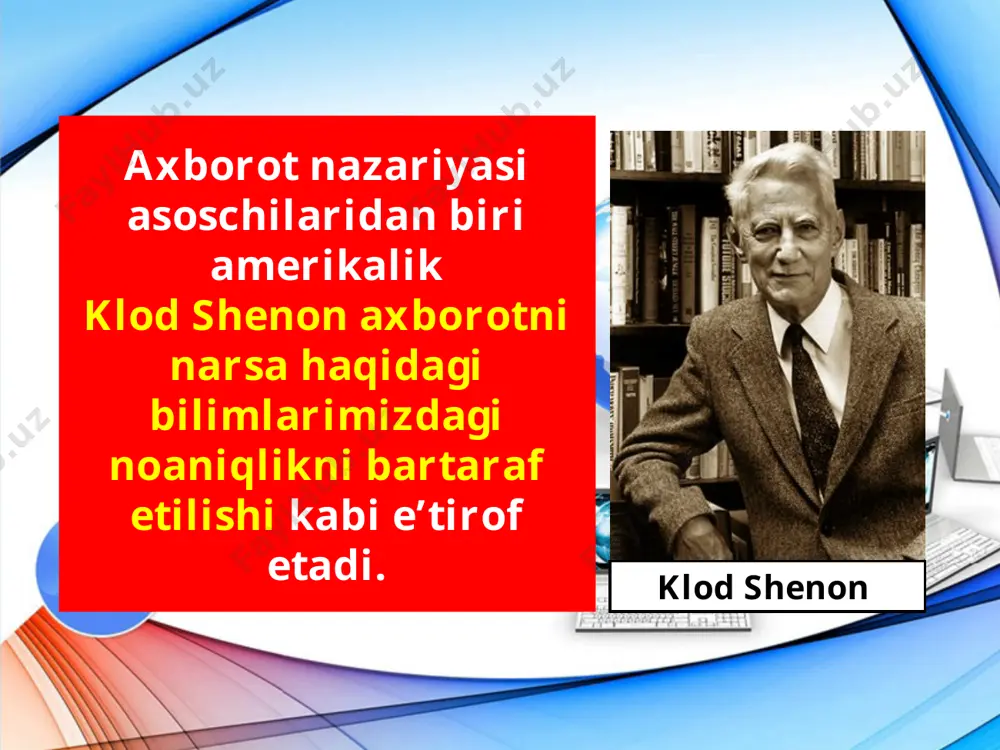 Axborot nazariyasi asoschilaridan biri amerikalik Klod Shenon axborotni narsa haqidagi bilimlarimizdagi noaniqlikni bartaraf etilishi kabi e’tirof etadi.

Klod Shenon